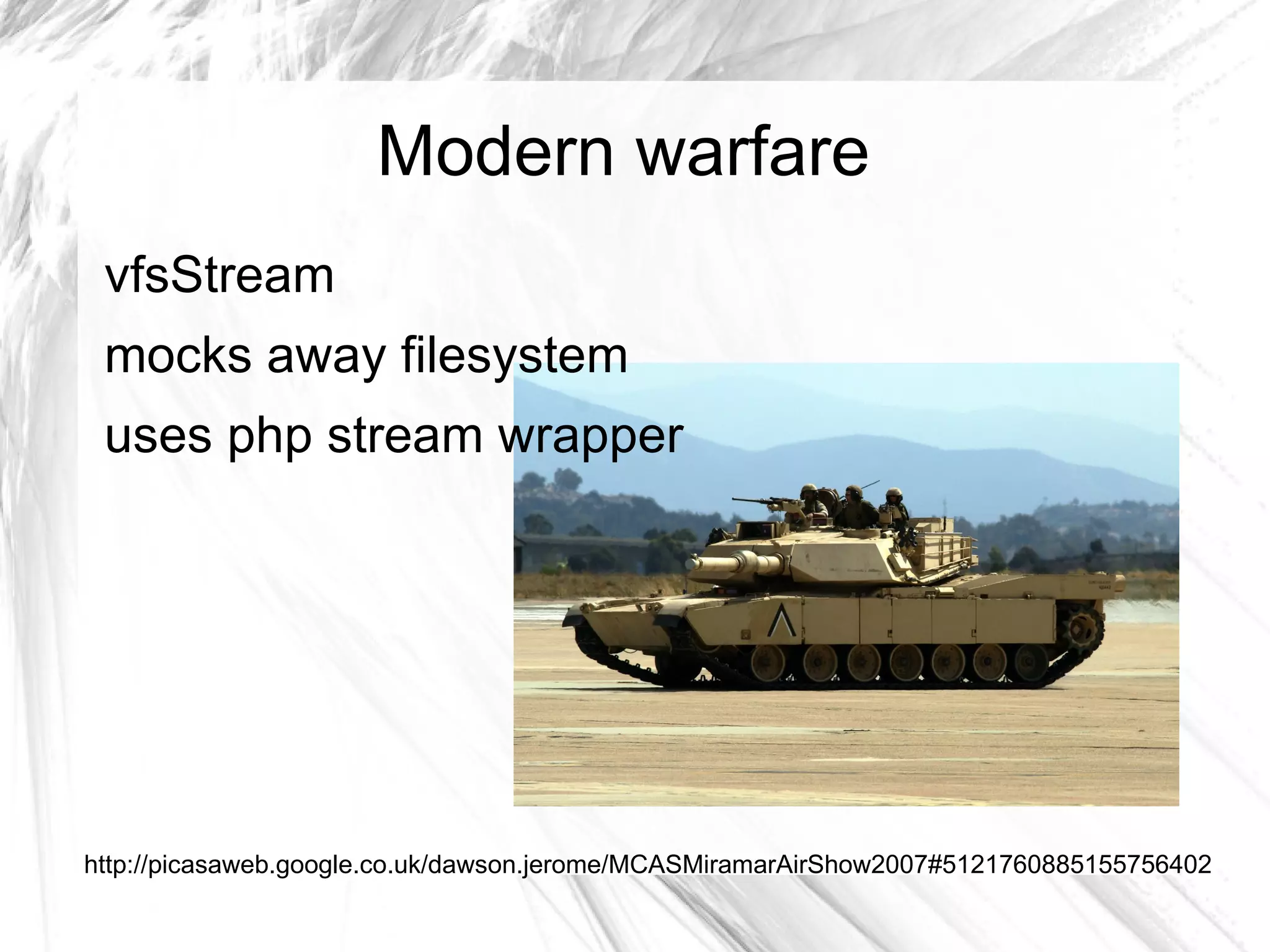 Modern warfare

vfsStream

mocks away filesystem

uses php stream wrapper

http://picasaweb.google.co.uk/dawson.jerome/MCASMiramarAirShow2007#5121760885155756402